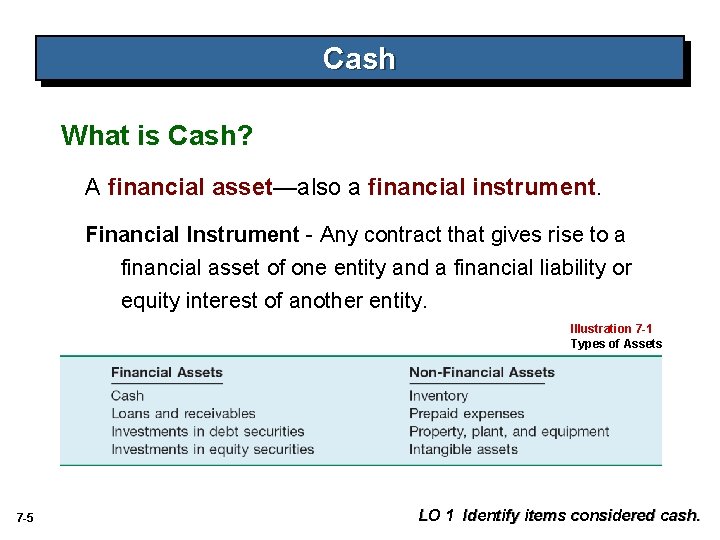 Cash

What is Cash?

A financial asset—also a financial instrument.

Financial Instrument - Any contract that gives rise to a financial asset of one entity and a financial liability or equity interest of another entity.

Illustration 7-1
Types of Assets

| Financial Assets | Non-Financial Assets |
|---|---|
| Cash | Inventory |
| Loans and receivables | Prepaid expenses |
| Investments in debt securities | Property, plant, and equipment |
| Investments in equity securities | Intangible assets |

7-5

LO 1 Identify items considered cash.